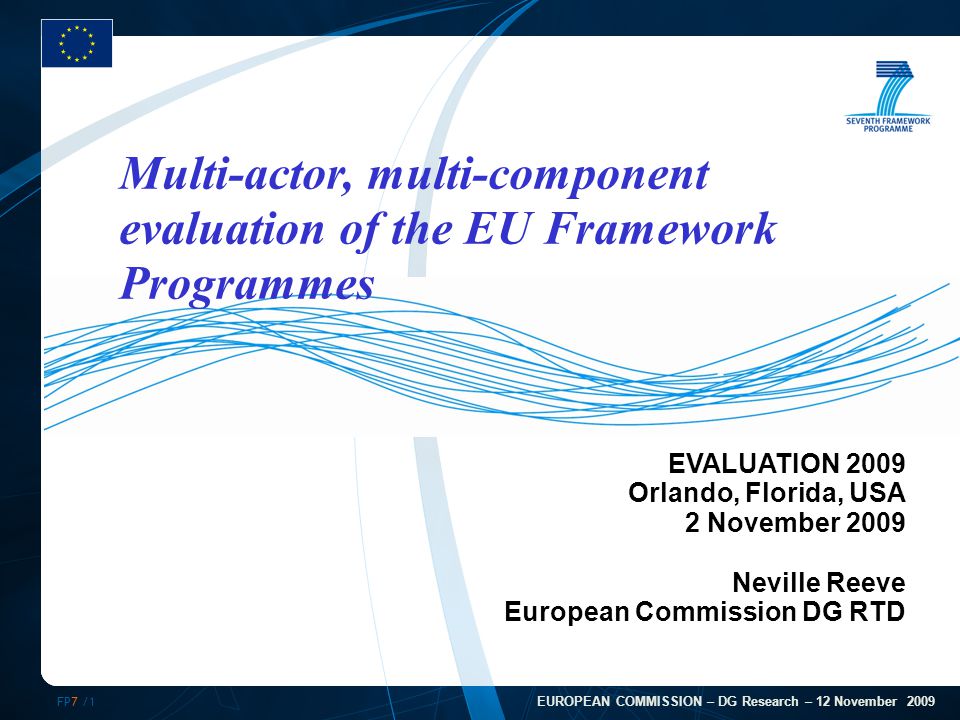 SEVENTH FRAMEWORK PROGRAMME

Multi-actor, multi-component evaluation of the EU Framework Programmes

EVALUATION 2009
Orlando, Florida, USA
2 November 2009

Neville Reeve
European Commission DG RTD

FP7 / 1

EUROPEAN COMMISSION – DG Research – 12 November 2009